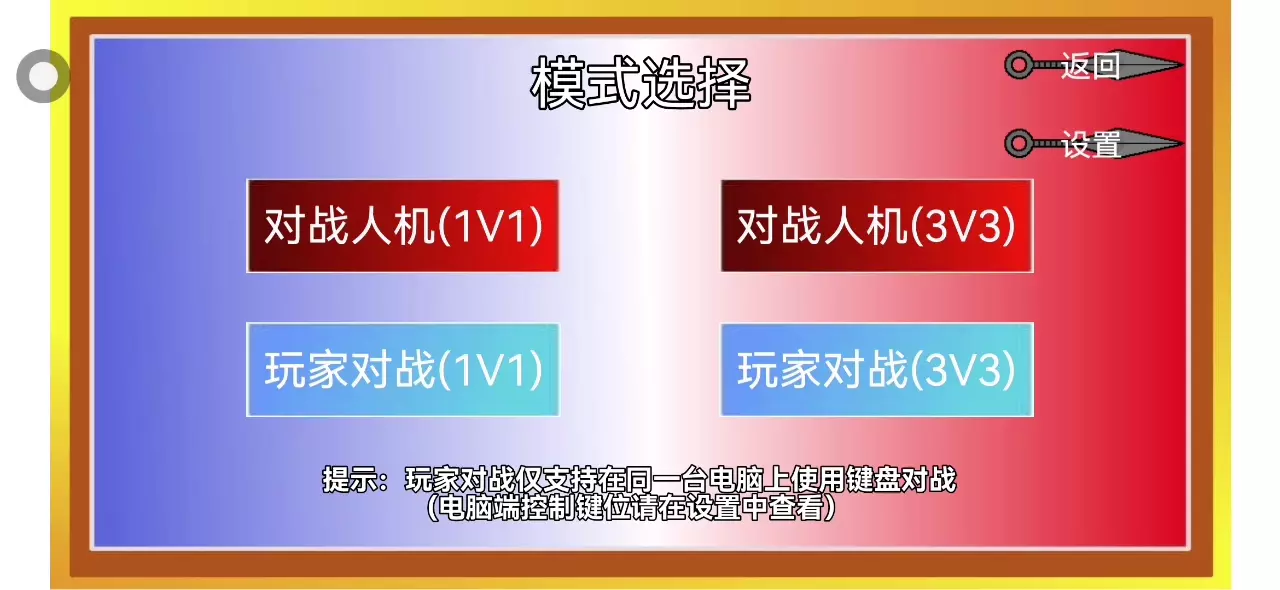 模式选择

返回

设置

对战人机(1V1)

对战人机(3V3)

玩家对战(1V1)

玩家对战(3V3)

提示：玩家对战仅支持在同一台电脑上使用键盘对战
（电脑端控制键位请在设置中查看）